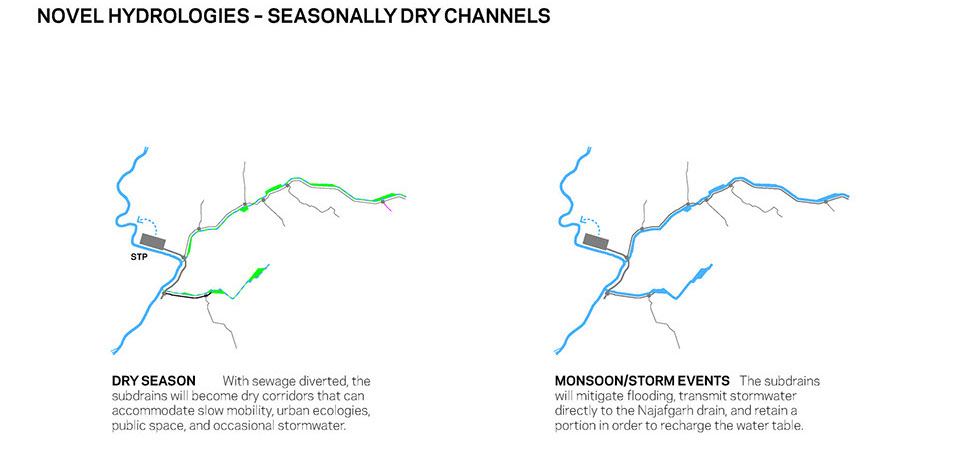 NOVEL HYDROLOGIES – SEASONALLY DRY CHANNELS

STP

DRY SEASON With sewage diverted, the subdrains will become dry corridors that can accommodate slow mobility, urban ecologies, public space, and occasional stormwater.

MONSOON/STORM EVENTS The subdrains will mitigate flooding, transmit stormwater directly to the Najafgarh drain, and retain a portion in order to recharge the water table.